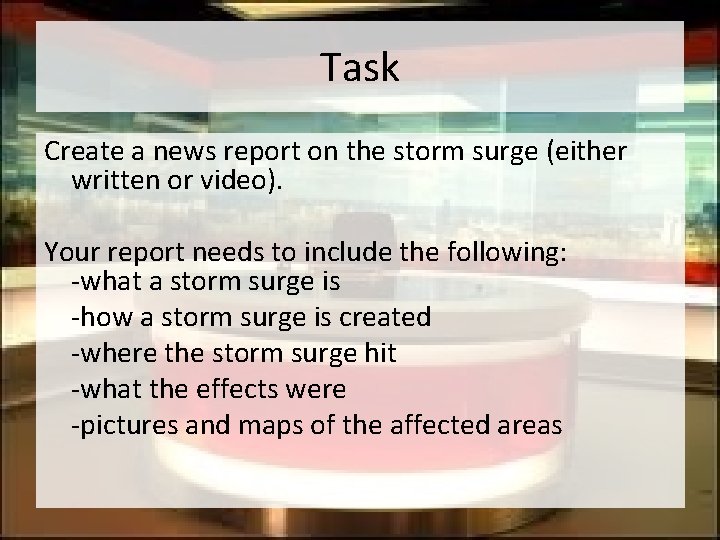 Task

Create a news report on the storm surge (either written or video).

Your report needs to include the following:
-what a storm surge is
-how a storm surge is created
-where the storm surge hit
-what the effects were
-pictures and maps of the affected areas